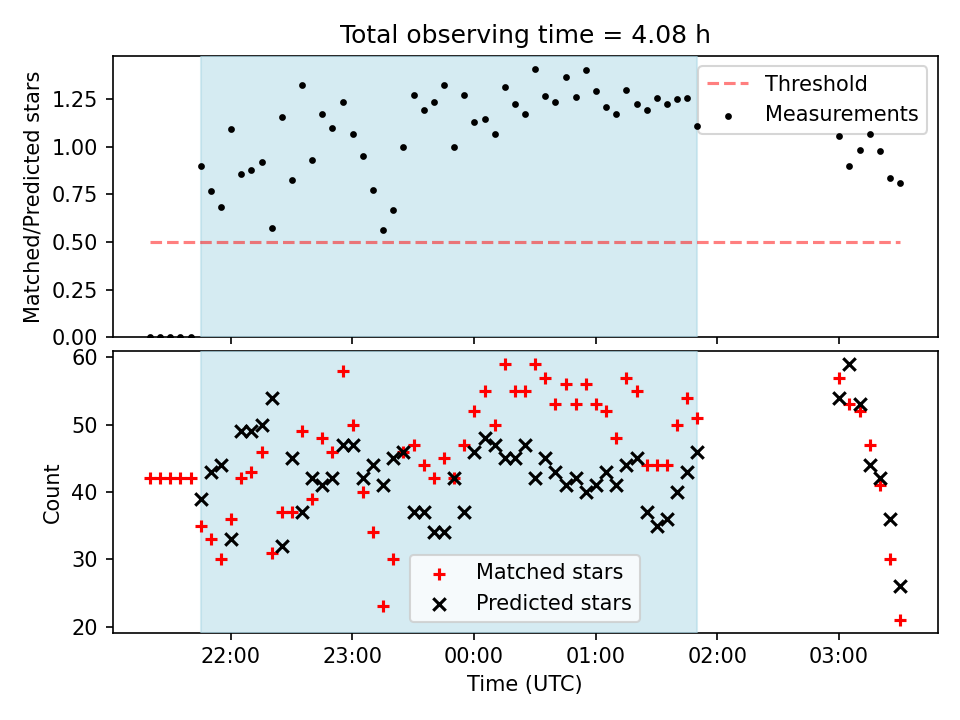 Total observing time = 4.08 h

Matched/Predicted stars

1.25
1.00
0.75
0.50
0.25
0.00

Threshold
Measurements

Count

60
50
40
30
20

Matched stars
Predicted stars

22:00
23:00
00:00
01:00
02:00
03:00

Time (UTC)